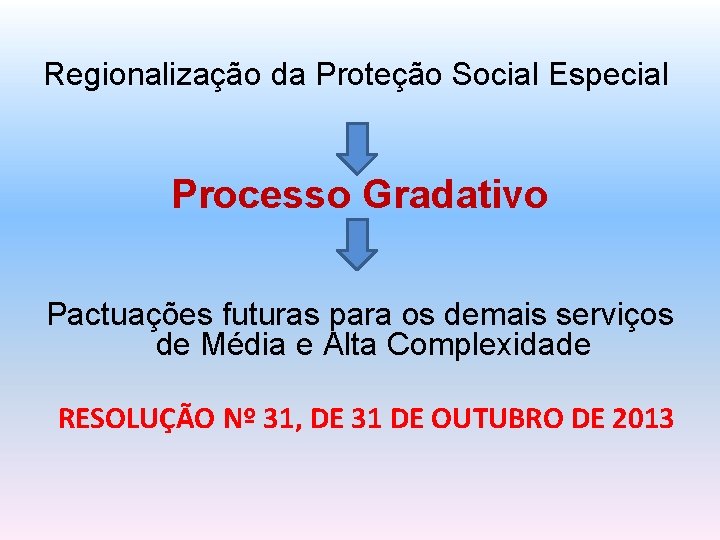 Regionalização da Proteção Social Especial

Processo Gradativo

Pactuações futuras para os demais serviços de Média e Alta Complexidade

RESOLUÇÃO Nº 31, DE 31 DE OUTUBRO DE 2013